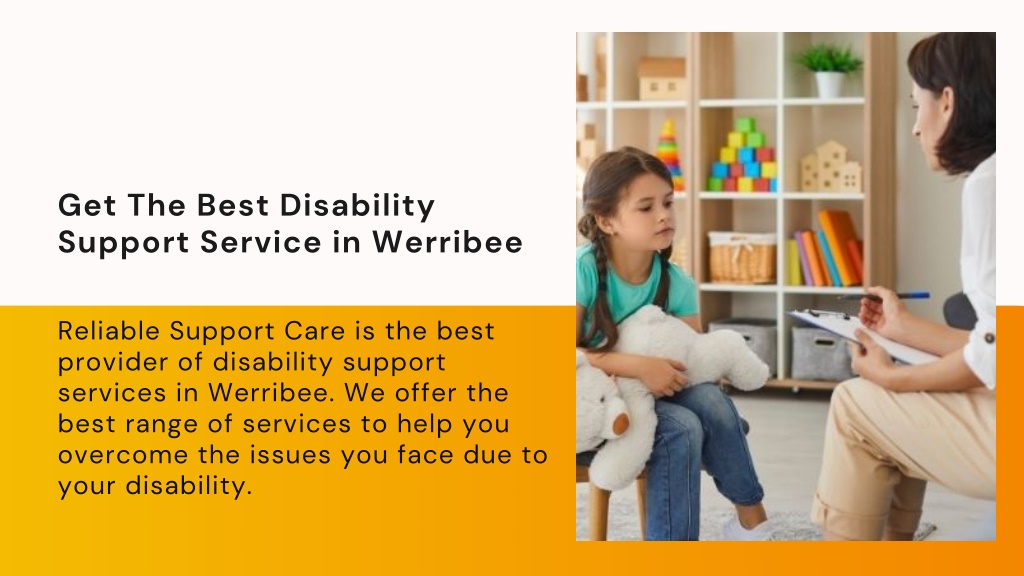 Get The Best Disability Support Service in Werribee

Reliable Support Care is the best provider of disability support services in Werribee. We offer the best range of services to help you overcome the issues you face due to your disability.